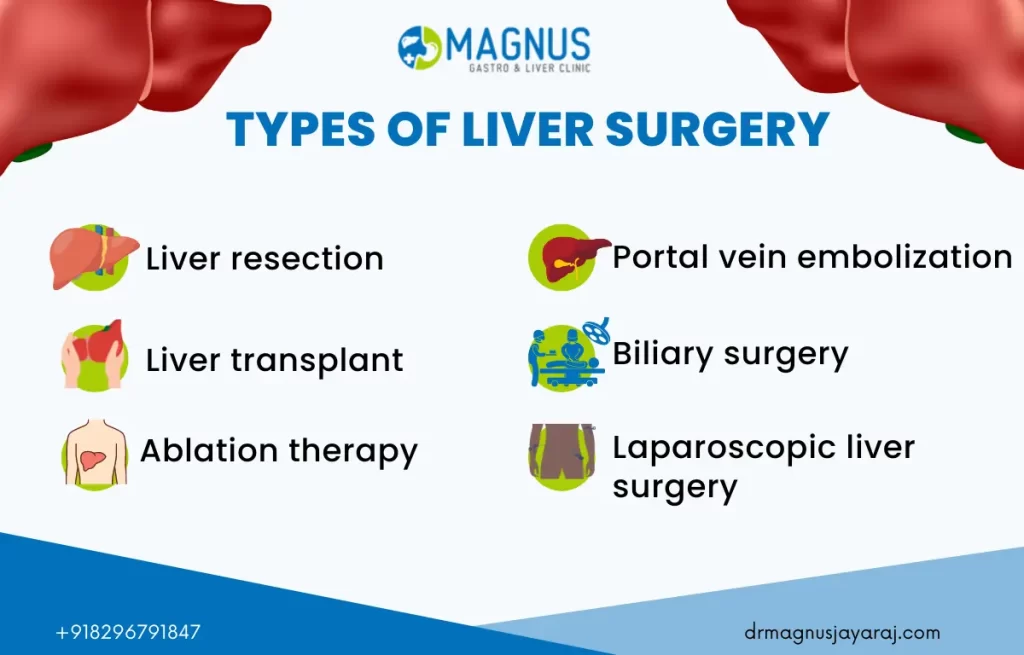 MAGNUS
GASTRO & LIVER CLINIC

TYPES OF LIVER SURGERY

Liver resection

Liver transplant

Ablation therapy

Portal vein embolization

Biliary surgery

Laparoscopic liver surgery

+918296791847

drmagnusjayaraj.com